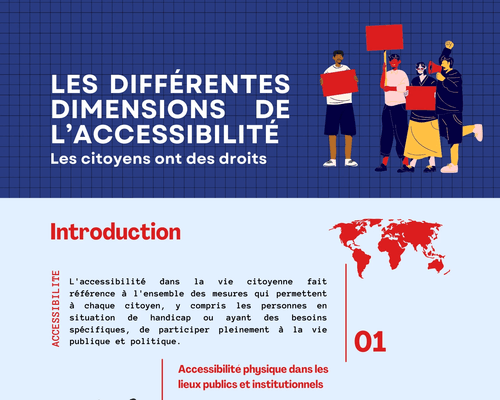 LES DIFFÉRENTES DIMENSIONS DE L'ACCESSIBILITÉ
Les citoyens ont des droits

Introduction

ACCESSIBILITE

L'accessibilité dans la vie citoyenne fait référence à l'ensemble des mesures qui permettent à chaque citoyen, y compris les personnes en situation de handicap ou ayant des besoins spécifiques, de participer pleinement à la vie publique et politique.

01

Accessibilité physique dans les lieux publics et institutionnels